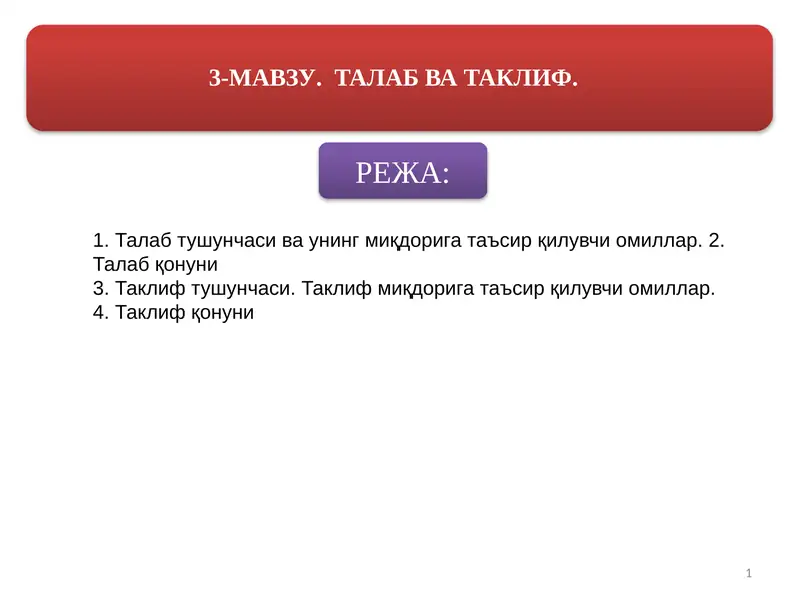 3-МАВЗУ. ТАЛАБ ВА ТАКЛИФ.

РЕЖА:

1. Талаб тушунчаси ва унинг миқдорига таъсир қилувчи омиллар. 2. Талаб қонуни
3. Таклиф тушунчаси. Таклиф миқдорига таъсир қилувчи омиллар.
4. Таклиф қонуни

1